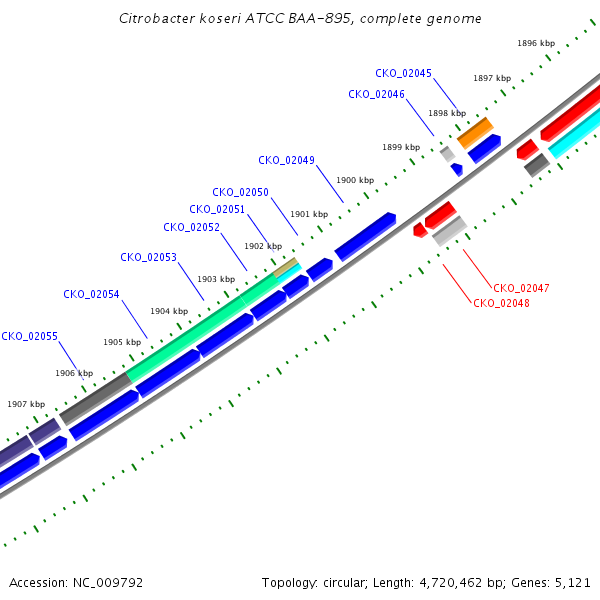 Citrobacter koseri ATCC BAA-895, complete genome

1896 kbp

CKO_02045

1897 kbp

CKO_02046

1898 kbp

1899 kbp

CKO_02049

1900 kbp

CKO_02050

CKO_02051

1901 kbp

CKO_02052

1902 kbp

CKO_02053

1903 kbp

CKO_02054

1904 kbp

CKO_02055

1905 kbp

1906 kbp

1907 kbp

CKO_02047

CKO_02048

Accession: NC_009792

Topology: circular; Length: 4,720,462 bp; Genes: 5,121